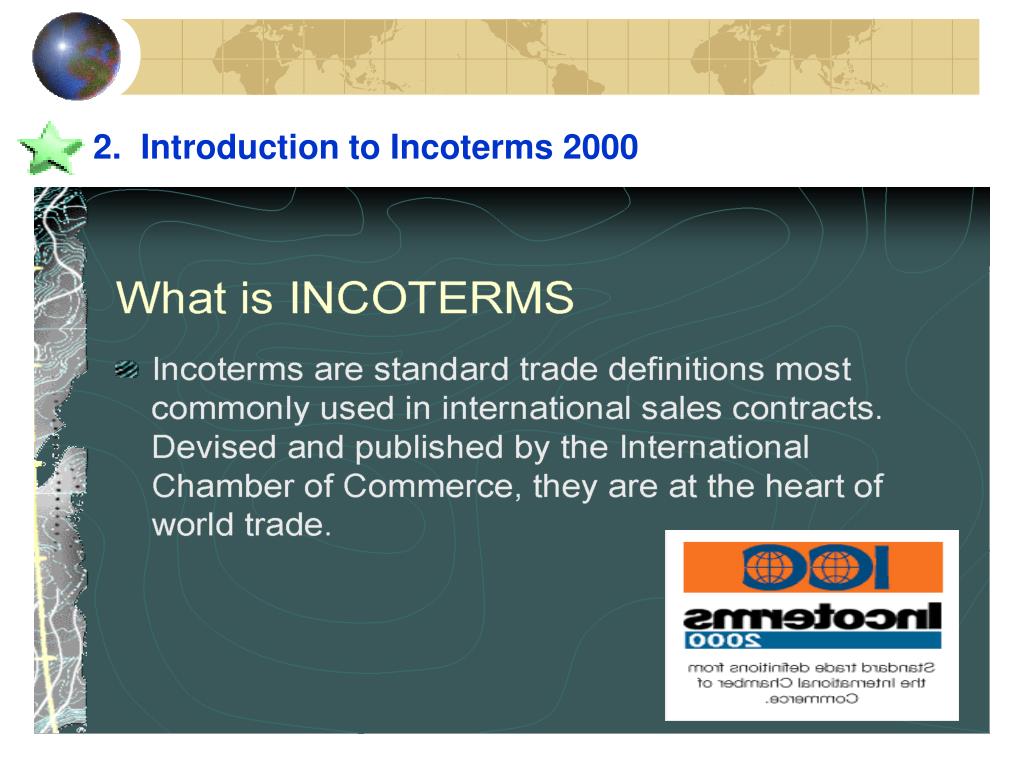 2. Introduction to Incoterms 2000

What is INCOTERMS

Incoterms are standard trade definitions most commonly used in international sales contracts. Devised and published by the International Chamber of Commerce, they are at the heart of world trade.

ICC

Incoterms 2000

Standard trade definitions from the International Chamber of Commerce.